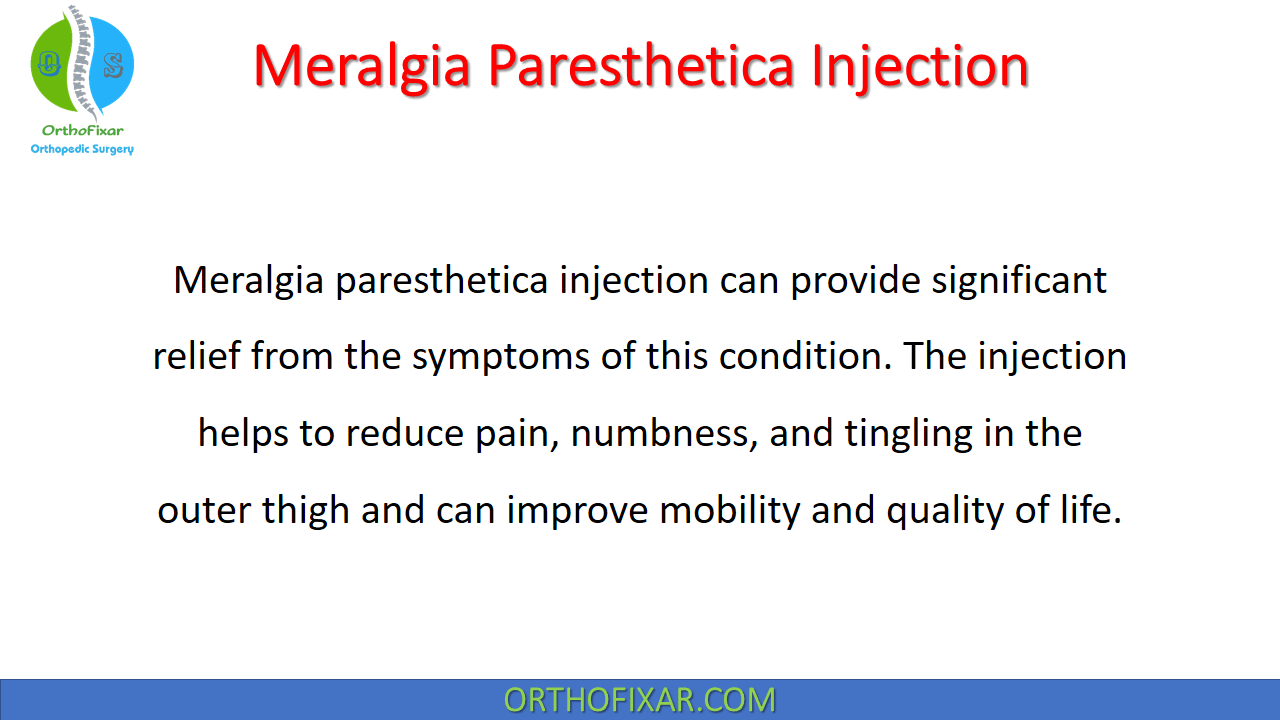 O S
OrthoFixar
Orthopedic Surgery

Meralgia Paresthetica Injection

Meralgia paresthetica injection can provide significant relief from the symptoms of this condition. The injection helps to reduce pain, numbness, and tingling in the outer thigh and can improve mobility and quality of life.

ORTHOFIXAR.COM